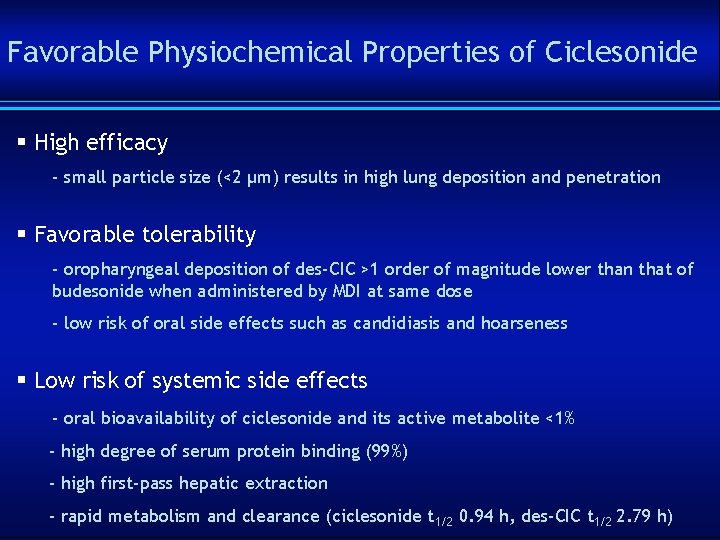 Favorable Physiochemical Properties of Ciclesonide

▪ High efficacy

- small particle size (<2 μm) results in high lung deposition and penetration

▪ Favorable tolerability

- oropharyngeal deposition of des-CIC >1 order of magnitude lower than that of budesonide when administered by MDI at same dose

- low risk of oral side effects such as candidiasis and hoarseness

▪ Low risk of systemic side effects

- oral bioavailability of ciclesonide and its active metabolite <1%

- high degree of serum protein binding (99%)

- high first-pass hepatic extraction

- rapid metabolism and clearance (ciclesonide $t_{1/2}$ 0.94 h, des-CIC $t_{1/2}$ 2.79 h)